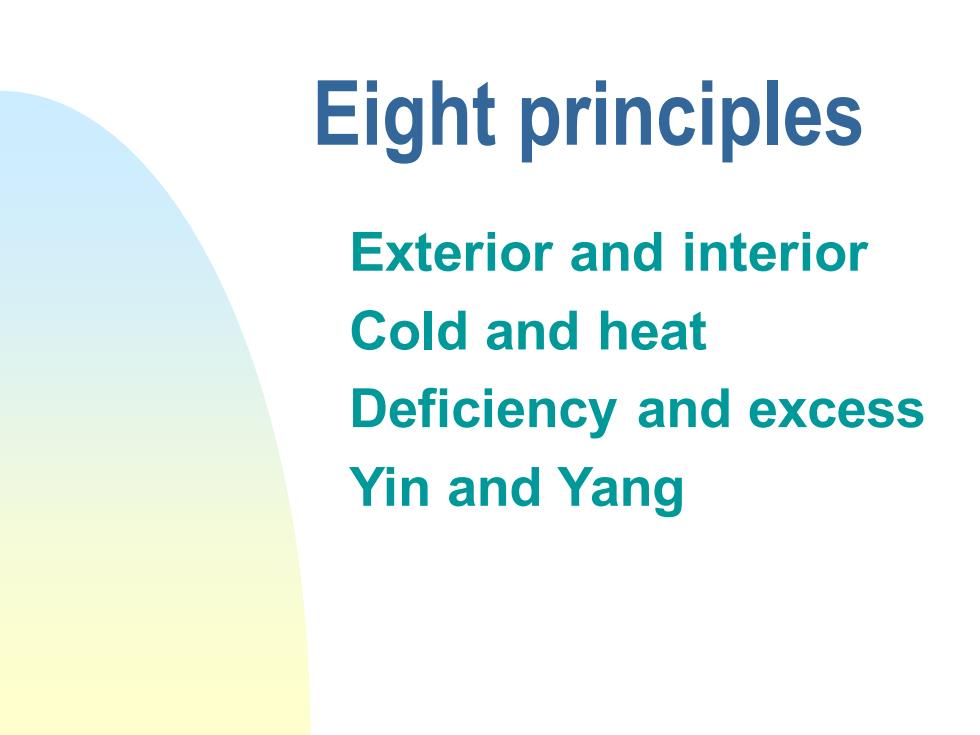 Eight principles

Exterior and interior
Cold and heat
Deficiency and excess
Yin and Yang